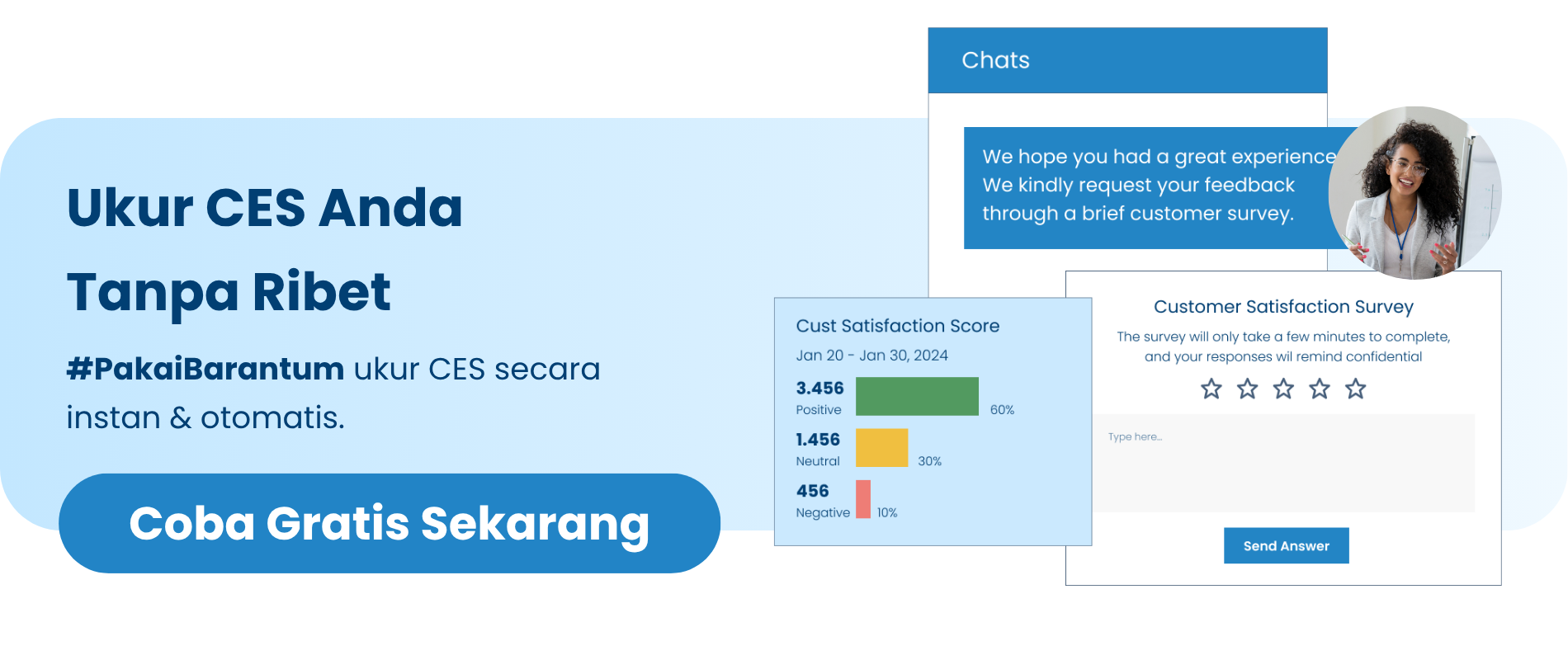 Ukur CES Anda Tanpa Ribet

#PakaiBarantum ukur CES secara instan & otomatis.

Coba Gratis Sekarang

Chats

We hope you had a great experience
We kindly request your feedback through a brief customer survey.

Cust Satisfaction Score
Jan 20 - Jan 30, 2024

3.456
Positive
60%

1.456
Neutral
30%

456
Negative
10%

Customer Satisfaction Survey
The survey will only take a few minutes to complete, and your responses wil remind confidential

Type here...

Send Answer